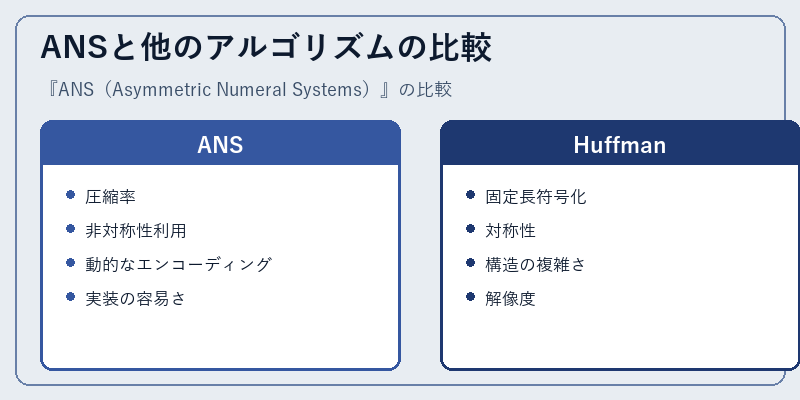 ANSと他のアルゴリズムの比較

『ANS（Asymmetric Numeral Systems）』の比較

ANS

- 圧縮率
- 非対称性利用
- 動的なエンコーディング
- 実装の容易さ

Huffman

- 固定長符号化
- 対称性
- 構造の複雑さ
- 解像度